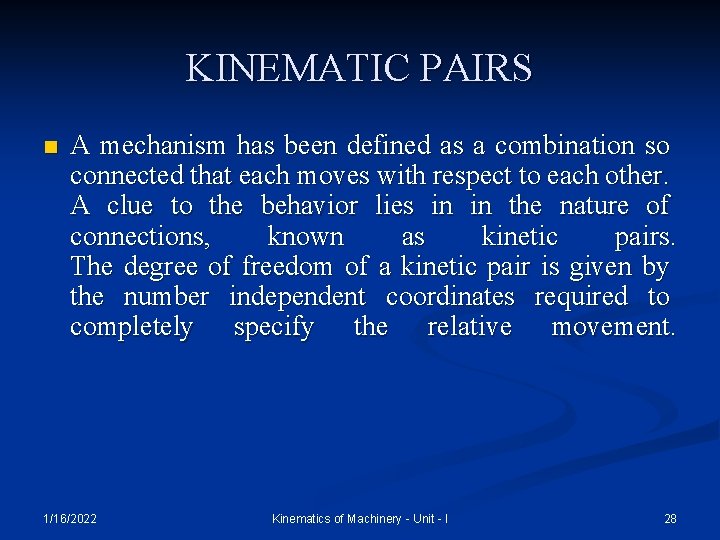 KINEMATIC PAIRS

A mechanism has been defined as a combination so connected that each moves with respect to each other. A clue to the behavior lies in in the nature of connections, known as kinetic pairs. The degree of freedom of a kinetic pair is given by the number independent coordinates required to completely specify the relative movement.

1/16/2022

Kinematics of Machinery - Unit - I

28